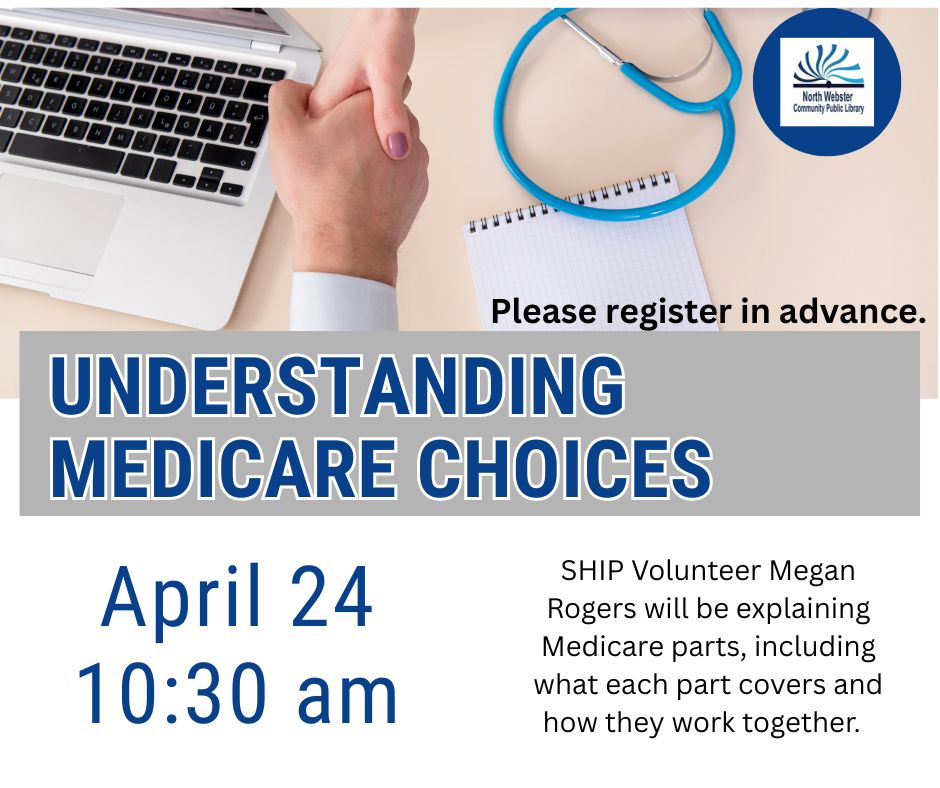 North Webster Community Public Library

Please register in advance.

UNDERSTANDING MEDICARE CHOICES

April 24
10:30 am

SHIP Volunteer Megan Rogers will be explaining Medicare parts, including what each part covers and how they work together.